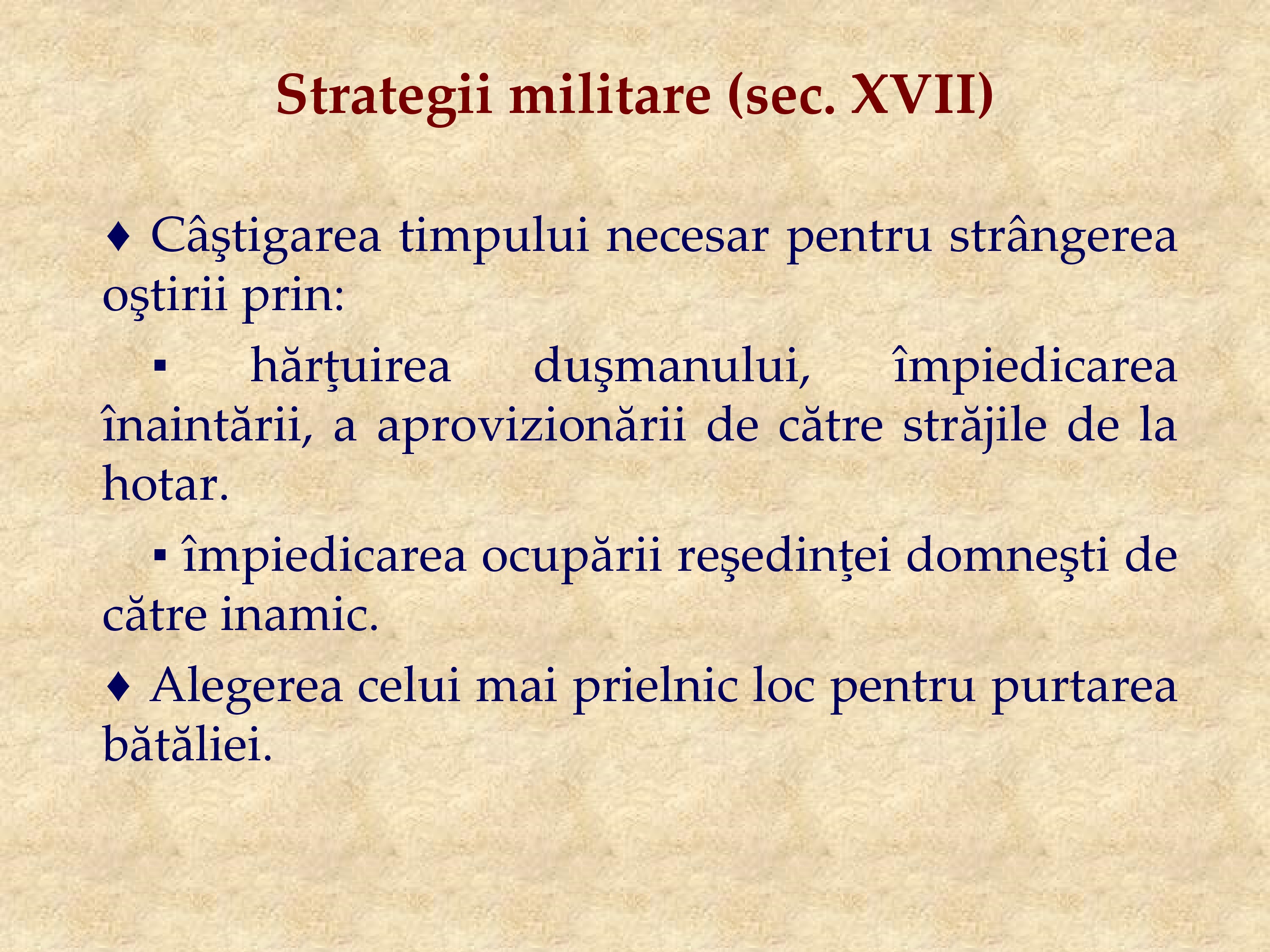 Strategii militare (sec. XVII)

♦ Câştigarea timpului necesar pentru strângerea oştirii prin:

▪ hărţuirea duşmanului, împiedicarea înaintării, a aprovizionării de către străjile de la hotar.

▪ împiedicarea ocupării reşedinţei domneşti de către inamic.

♦ Alegerea celui mai prielnic loc pentru purtarea bătăliei.